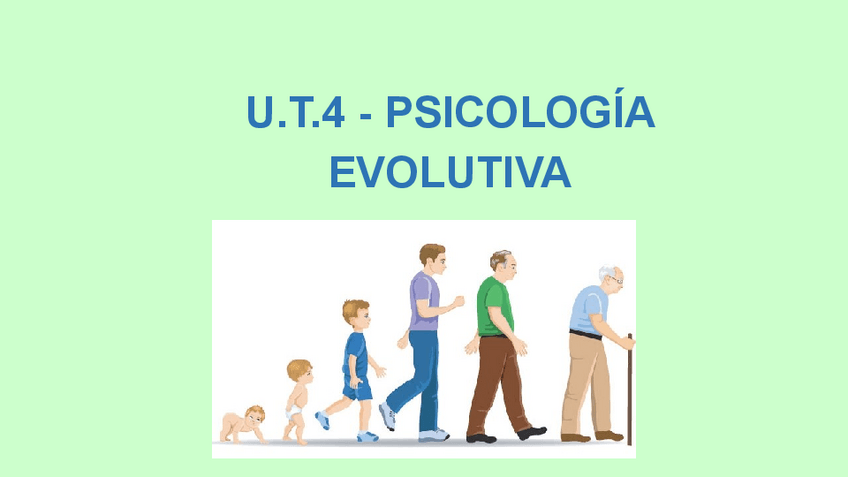 U.T.4 - PSICOLOGÍA EVOLUTIVA